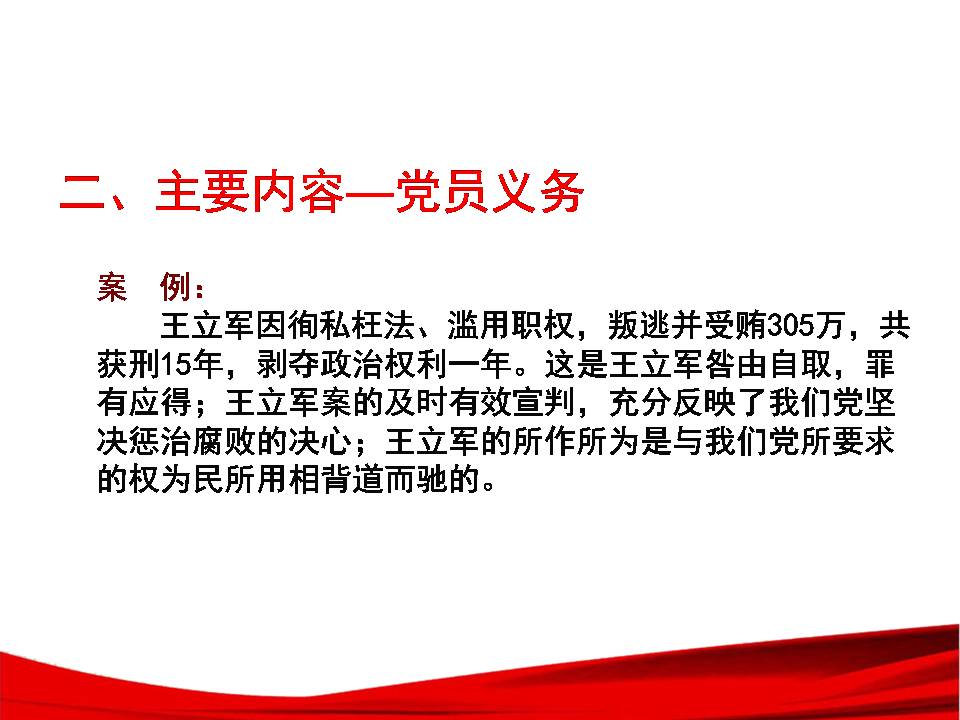 二、主要内容—党员义务

案　例：

王立军因徇私枉法、滥用职权，叛逃并受贿305万，共获刑15年，剥夺政治权利一年。这是王立军咎由自取，罪有应得；王立军案的及时有效宣判，充分反映了我们党坚决惩治腐败的决心；王立军的所作所为是与我们党所要求的权为民所用相背道而驰的。